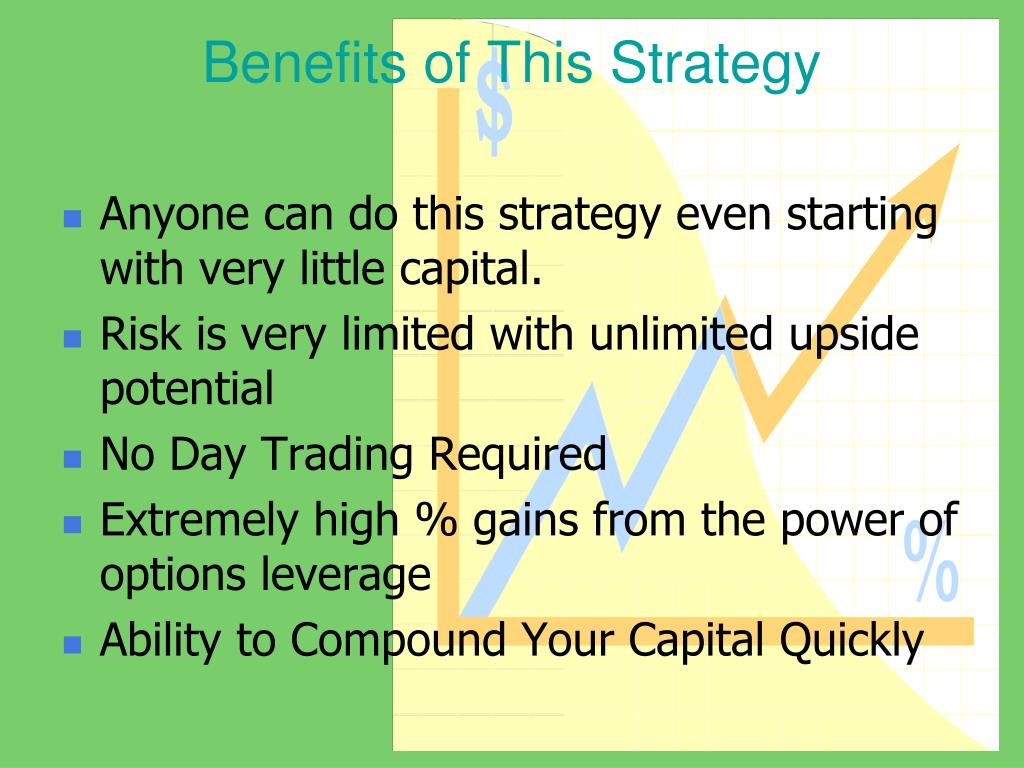 Benefits of This Strategy

$

- Anyone can do this strategy even starting with very little capital.
- Risk is very limited with unlimited upside potential
- No Day Trading Required
- Extremely high % gains from the power of options leverage
- Ability to Compound Your Capital Quickly

%